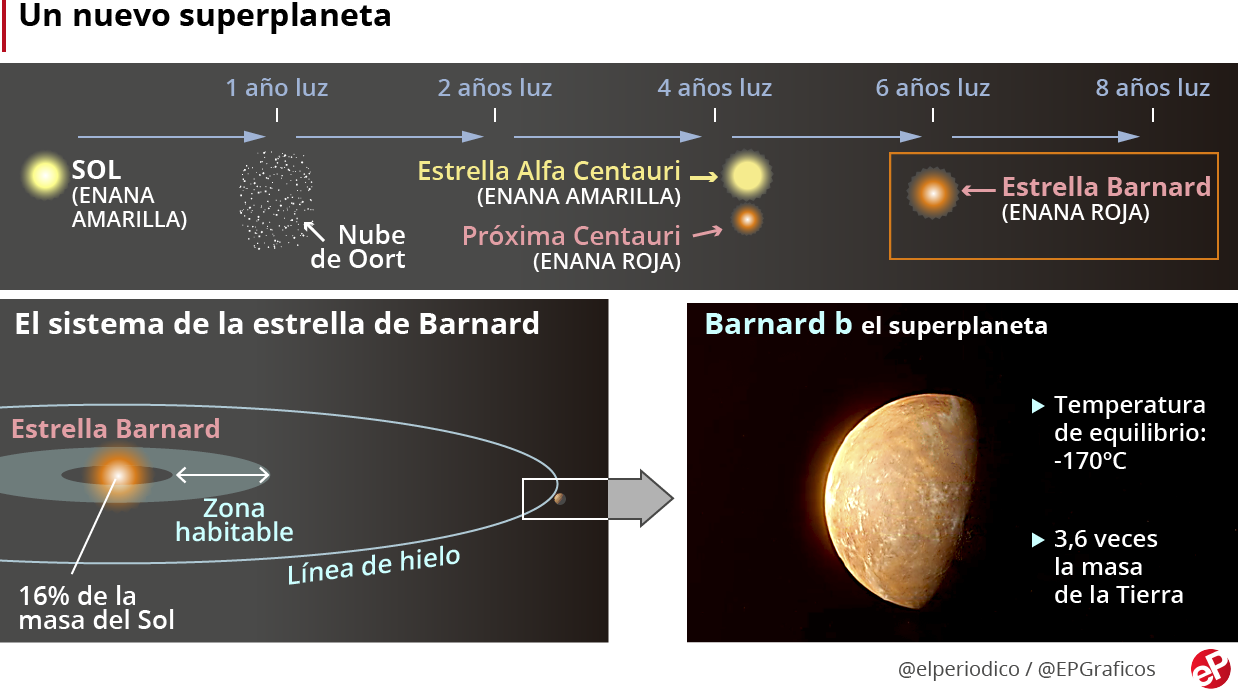 Un nuevo superplaneta

1 año luz
2 años luz
4 años luz
6 años luz
8 años luz

SOL (ENANA AMARILLA)

Nube de Oort

Estrella Alfa Centauri (ENANA AMARILLA)

Próxima Centauri (ENANA ROJA)

Estrella Barnard (ENANA ROJA)

El sistema de la estrella de Barnard

Estrella Barnard

Zona habitable

Línea de hielo

16% de la masa del Sol

Barnard b el superplaneta

Temperatura de equilibrio: -170ºC

3,6 veces la masa de la Tierra

@elperiodico / @EPGraficos

eP